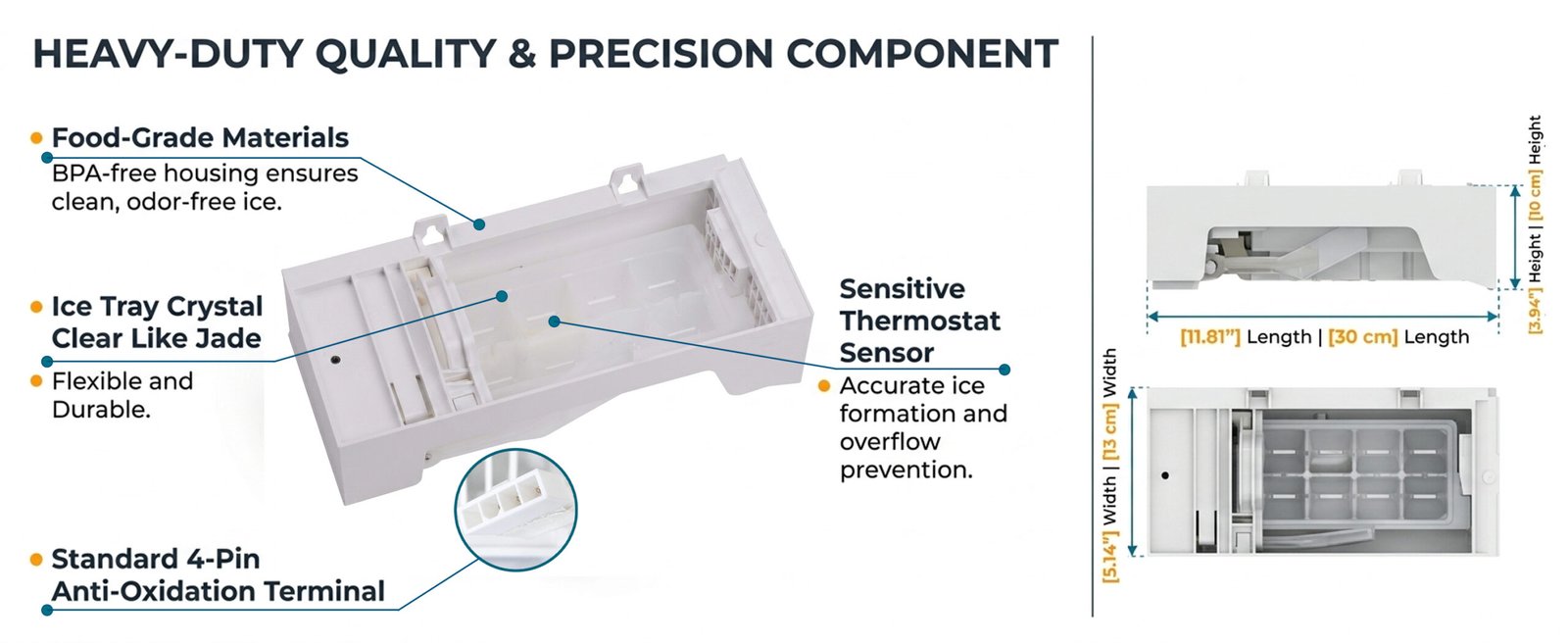 HEAVY-DUTY QUALITY & PRECISION COMPONENT

Food-Grade Materials
BPA-free housing ensures clean, odor-free ice.

Ice Tray Crystal Clear Like Jade
Flexible and Durable.

Standard 4-Pin Anti-Oxidation Terminal

Sensitive Thermostat Sensor
Accurate ice formation and overflow prevention.

[3.94"] Height | [10 cm] Height

[11.81"] Length | [30 cm] Length

[5.14"] Width | [13 cm] Width